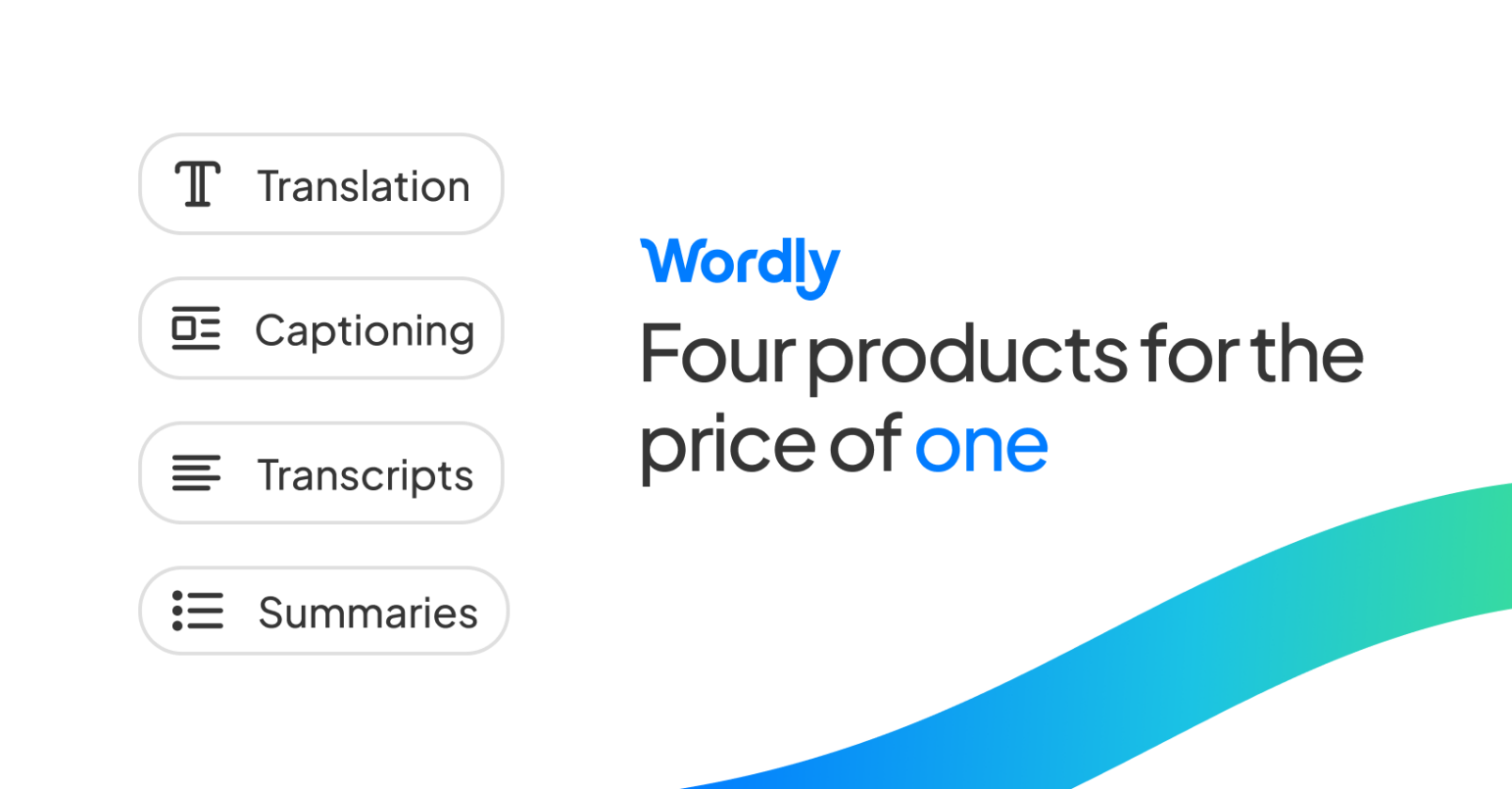 Translation

Captioning

Transcripts

Summaries

Wordly

Four products for the price of one